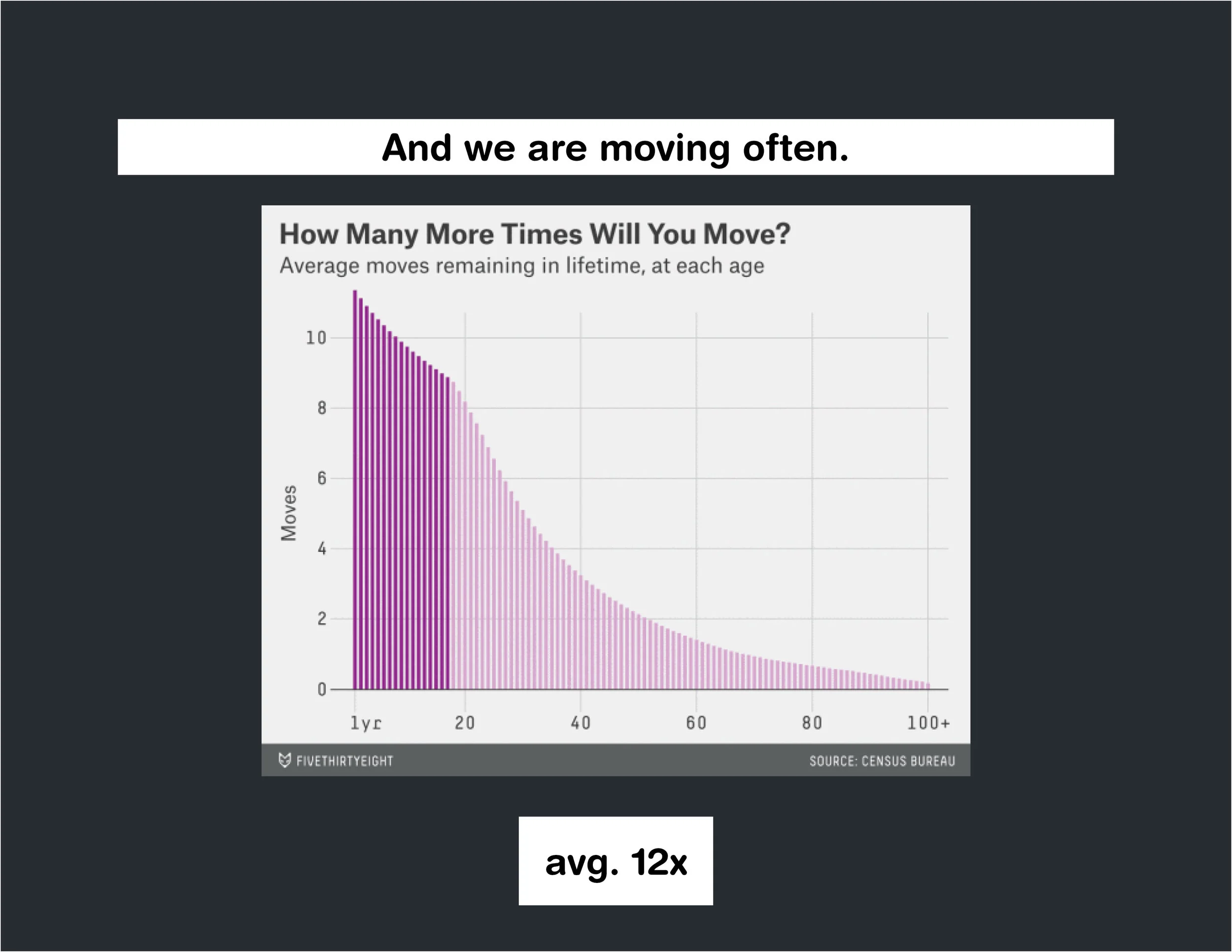 And we are moving often.

How Many More Times Will You Move?
Average moves remaining in lifetime, at each age

Moves

10
8
6
4
2
0

1yr 20 40 60 80 100+

FIVETHIRTYEIGHT
SOURCE: CENSUS BUREAU

avg. 12x